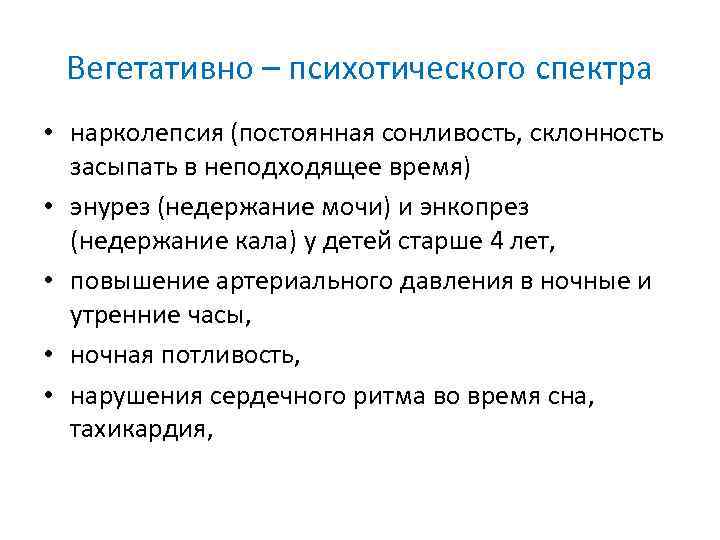 Вегетативно – психотического спектра

• нарколепсия (постоянная сонливость, склонность засыпать в неподходящее время)
• энурез (недержание мочи) и энкопрез (недержание кала) у детей старше 4 лет,
• повышение артериального давления в ночные и утренние часы,
• ночная потливость,
• нарушения сердечного ритма во время сна, тахикардия,